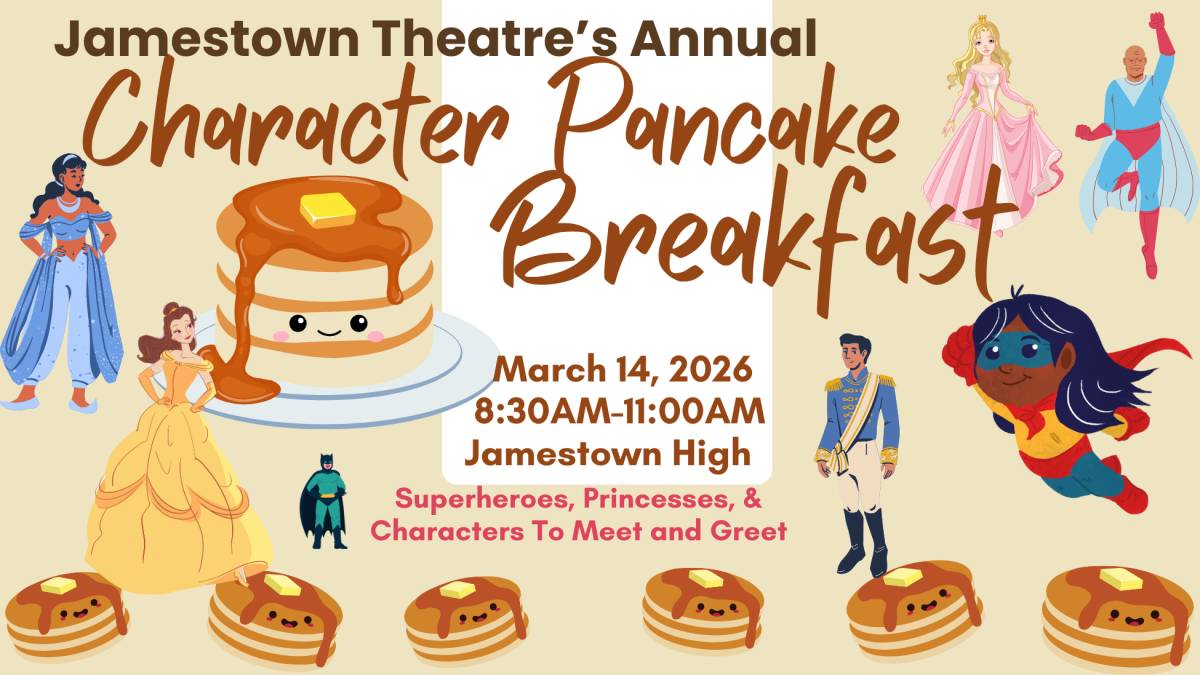 Jamestown Theatre's Annual
Character Pancake Breakfast

March 14, 2026
8:30AM-11:00AM
Jamestown High

Superheroes, Princesses, & Characters To Meet and Greet